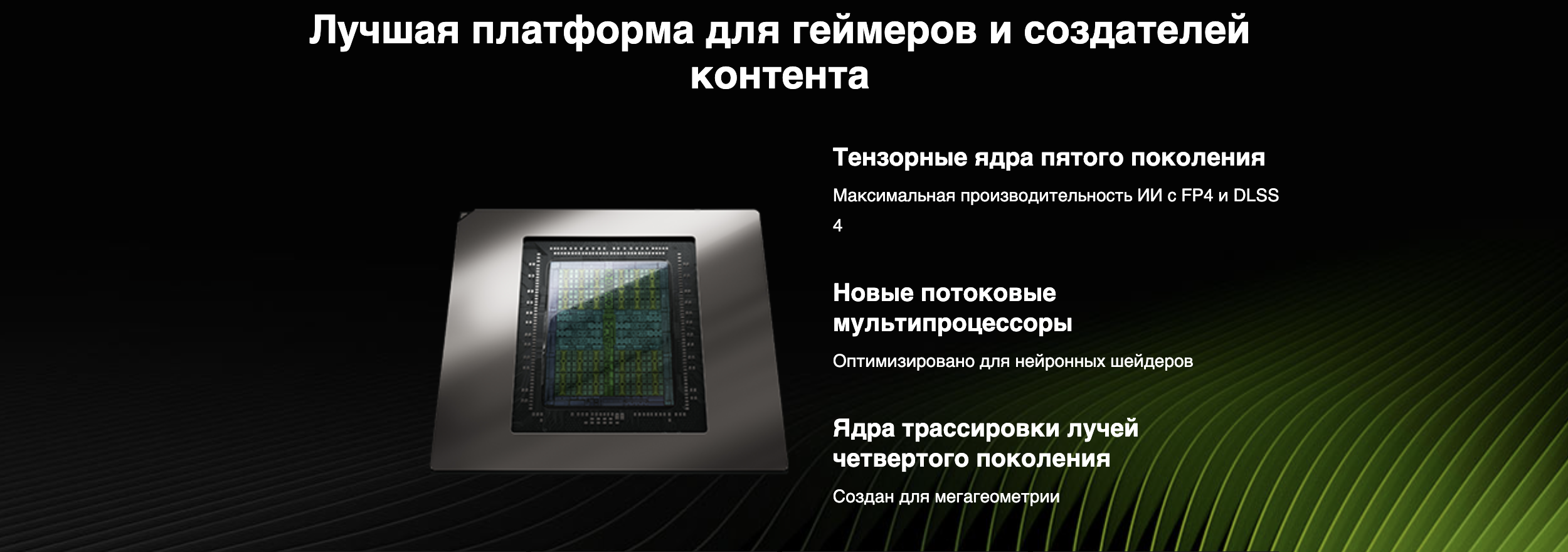 Лучшая платформа для геймеров и создателей контента

Тензорные ядра пятого поколения

Максимальная производительность ИИ с FP4 и DLSS 4

Новые потоковые мультипроцессоры

Оптимизировано для нейронных шейдеров

Ядра трассировки лучей четвертого поколения

Создан для мегагеометрии